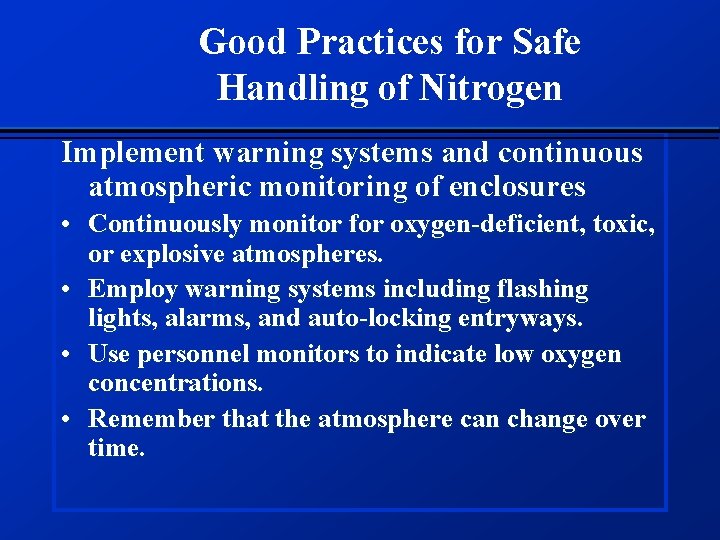 Good Practices for Safe Handling of Nitrogen

Implement warning systems and continuous atmospheric monitoring of enclosures

• Continuously monitor for oxygen-deficient, toxic, or explosive atmospheres.
• Employ warning systems including flashing lights, alarms, and auto-locking entryways.
• Use personnel monitors to indicate low oxygen concentrations.
• Remember that the atmosphere can change over time.